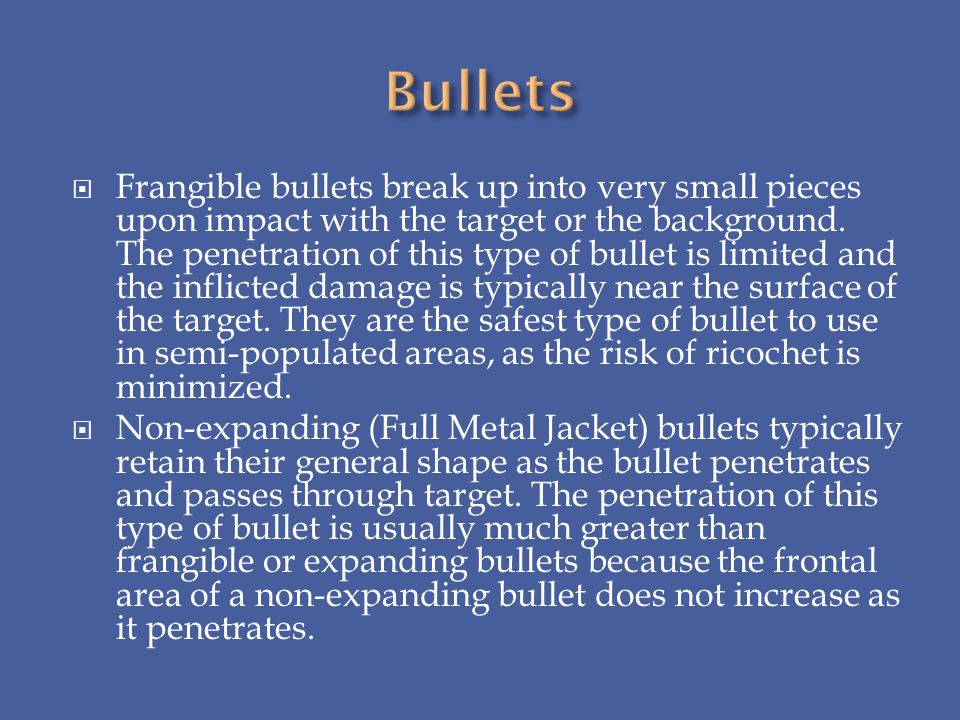 Bullets

Frangible bullets break up into very small pieces upon impact with the target or the background. The penetration of this type of bullet is limited and the inflicted damage is typically near the surface of the target. They are the safest type of bullet to use in semi-populated areas, as the risk of ricochet is minimized.

Non-expanding (Full Metal Jacket) bullets typically retain their general shape as the bullet penetrates and passes through target. The penetration of this type of bullet is usually much greater than frangible or expanding bullets because the frontal area of a non-expanding bullet does not increase as it penetrates.